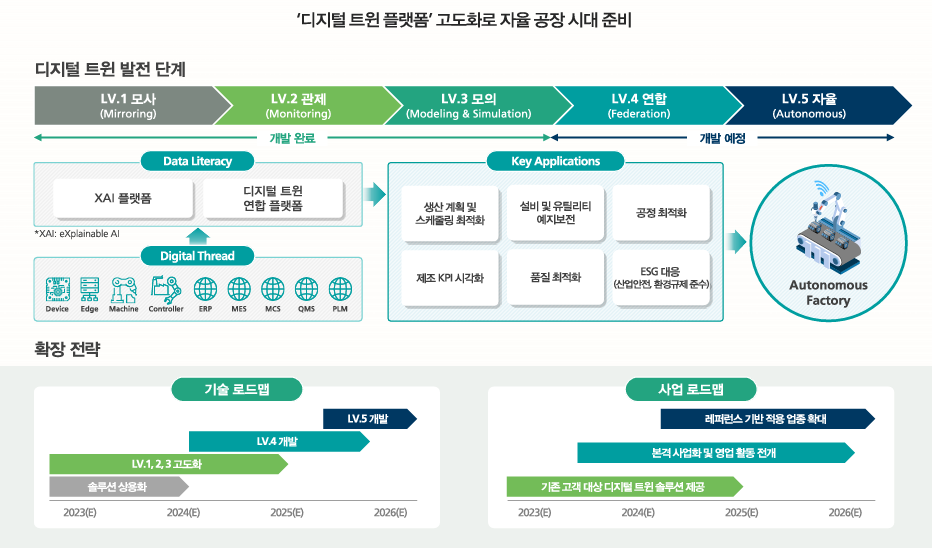 '디지털 트윈 플랫폼' 고도화로 자율 공장 시대 준비

디지털 트윈 발전 단계

LV.1 모사 (Mirroring)

LV.2 관제 (Monitoring)

LV.3 모의 (Modeling & Simulation)

LV.4 연합 (Federation)

LV.5 자율 (Autonomous)

개발 완료

개발 예정

Data Literacy

XAI 플랫폼

디지털 트윈 연합 플랫폼

*XAI: eXplainable AI

Digital Thread

Device Edge Machine Controller ERP MES MCS QMS PLM

Key Applications

생산 계획 및 스케줄링 최적화

설비 및 유틸리티 예지보전

공정 최적화

제조 KPI 시각화

품질 최적화

ESG 대응 (산업안전, 환경규제 준수)

Autonomous Factory

확장 전략

기술 로드맵

LV.5 개발

LV.4 개발

LV.1, 2, 3 고도화

솔루션 상용화

2023(E) 2024(E) 2025(E) 2026(E)

사업 로드맵

레퍼런스 기반 적용 업종 확대

본격 사업화 및 영업 활동 전개

기존 고객 대상 디지털 트윈 솔루션 제공

2023(E) 2024(E) 2025(E) 2026(E)